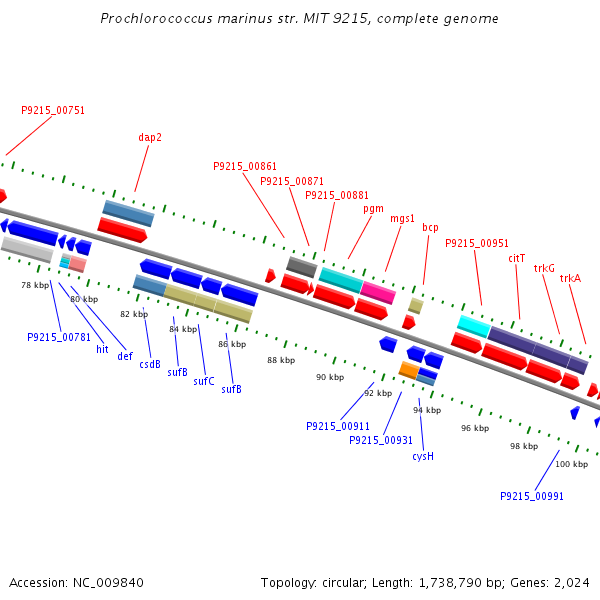 Prochlorococcus marinus str. MIT 9215, complete genome

P9215_00751

dap2

P9215_00861
P9215_00871
P9215_00881
pgm
mgs1
bcp
P9215_00951
citT
trkG
trkA

78 kbp
80 kbp
82 kbp
84 kbp
86 kbp
88 kbp
90 kbp
92 kbp
94 kbp
96 kbp
98 kbp
100 kbp

P9215_00781
hit
def
csdB
sufB
sufC
sufB
P9215_00911
P9215_00931
cysH
P9215_00991

Accession: NC_009840

Topology: circular; Length: 1,738,790 bp; Genes: 2,024